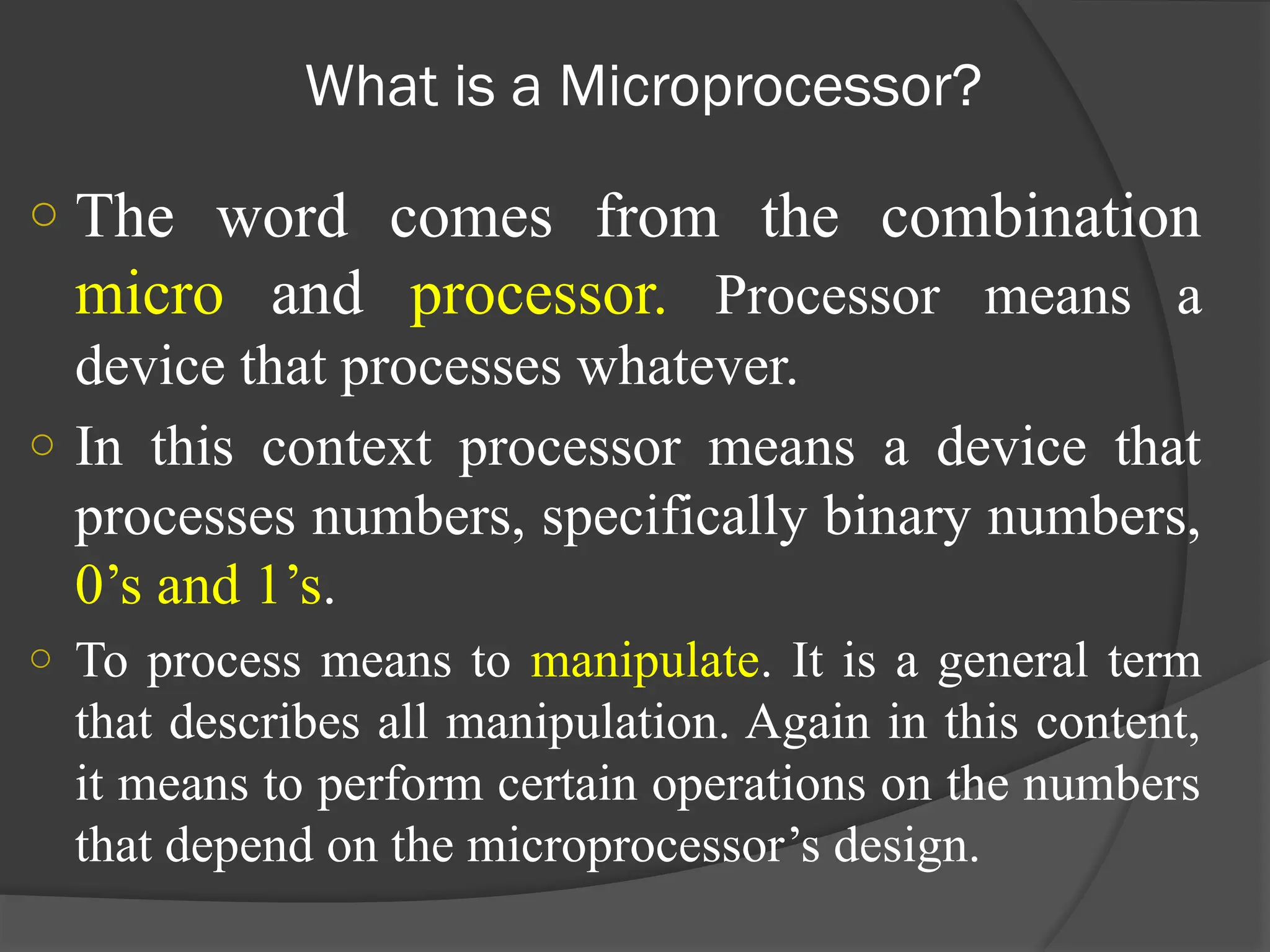 What is a Microprocessor?

○ The word comes from the combination micro and processor. Processor means a device that processes whatever.

○ In this context processor means a device that processes numbers, specifically binary numbers, 0’s and 1’s.

○ To process means to manipulate. It is a general term that describes all manipulation. Again in this content, it means to perform certain operations on the numbers that depend on the microprocessor’s design.